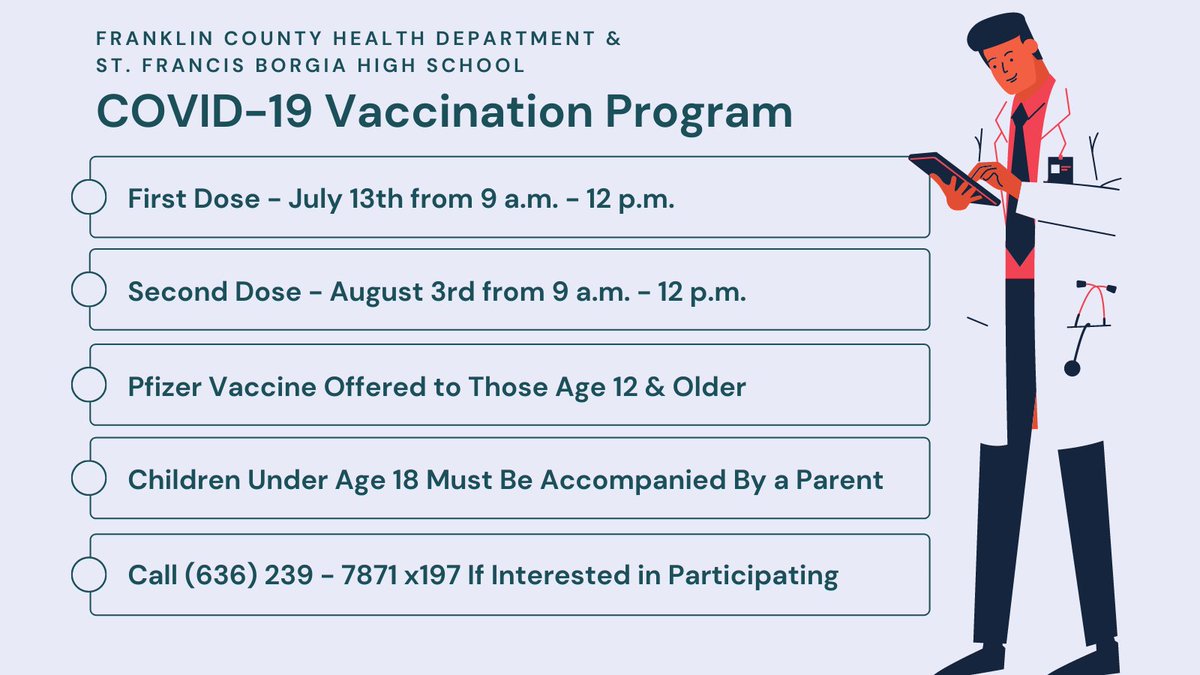 FRANKLIN COUNTY HEALTH DEPARTMENT &
ST. FRANCIS BORGIA HIGH SCHOOL

COVID-19 Vaccination Program

First Dose - July 13th from 9 a.m. - 12 p.m.

Second Dose - August 3rd from 9 a.m. - 12 p.m.

Pfizer Vaccine Offered to Those Age 12 & Older

Children Under Age 18 Must Be Accompanied By a Parent

Call (636) 239 - 7871 x197 If Interested in Participating